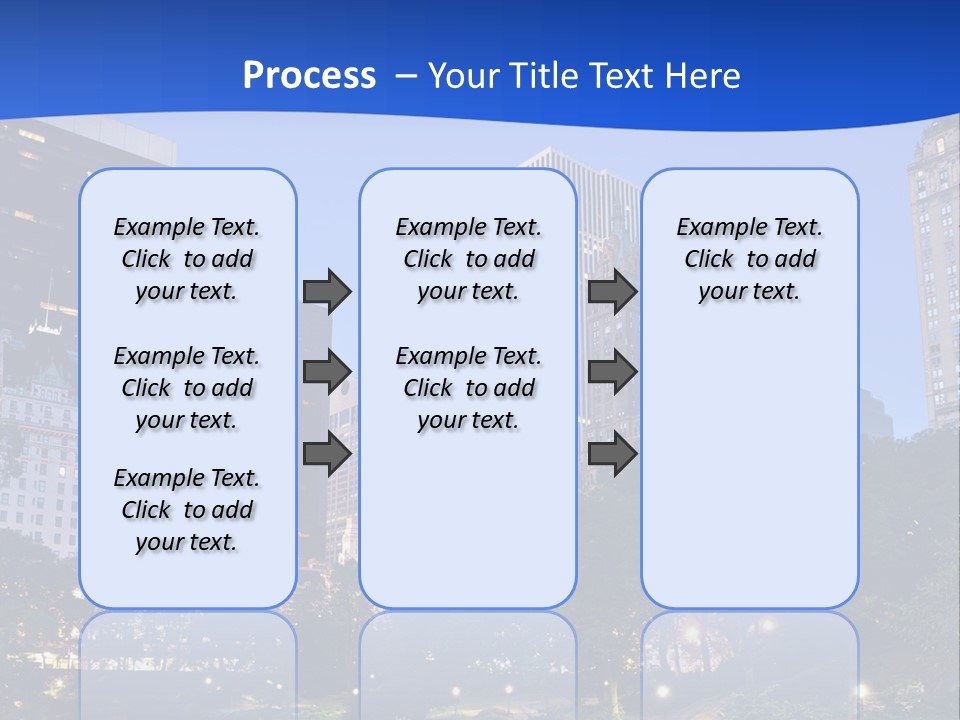 Process – Your Title Text Here

Example Text. Click to add your text.

Example Text. Click to add your text.

Example Text. Click to add your text.

Example Text. Click to add your text.

Example Text. Click to add your text.

Example Text. Click to add your text.